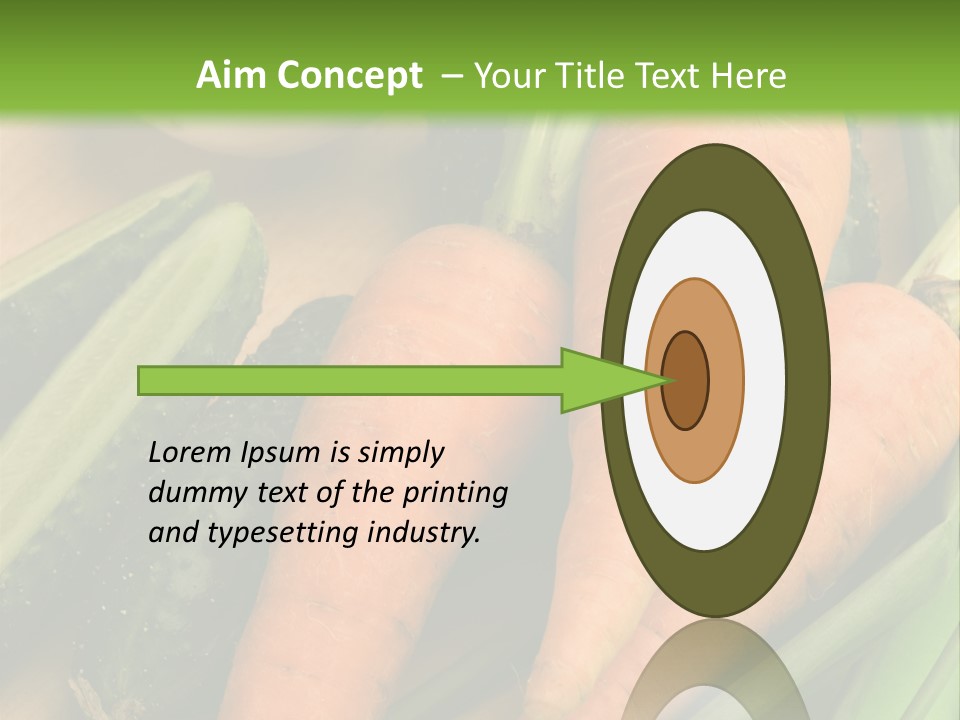 Aim Concept – Your Title Text Here

Lorem Ipsum is simply dummy text of the printing and typesetting industry.